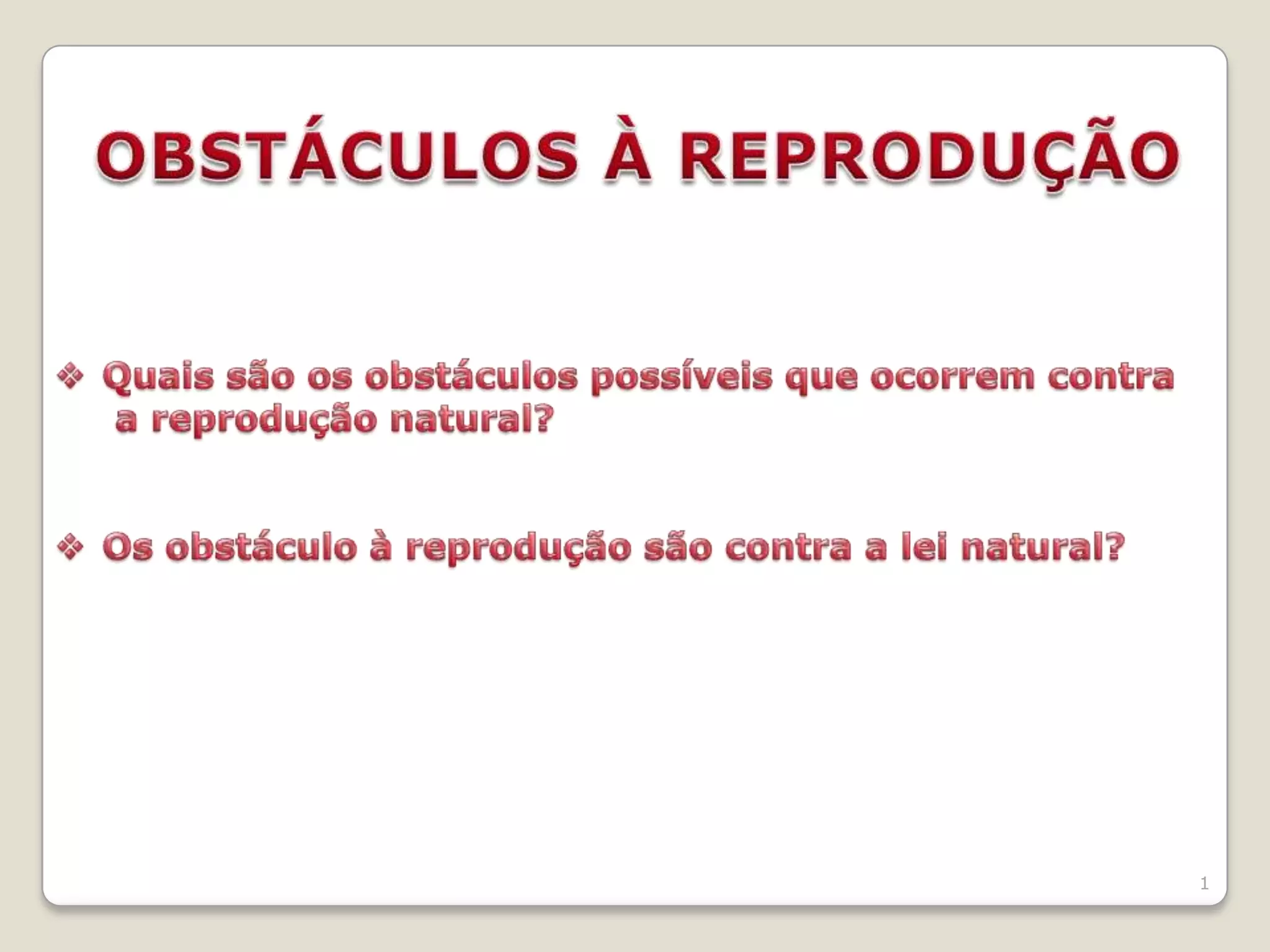 OBSTÁCULOS À REPRODUÇÃO

❖ Quais são os obstáculos possíveis que ocorrem contra a reprodução natural?

❖ Os obstáculo à reprodução são contra a lei natural?

1